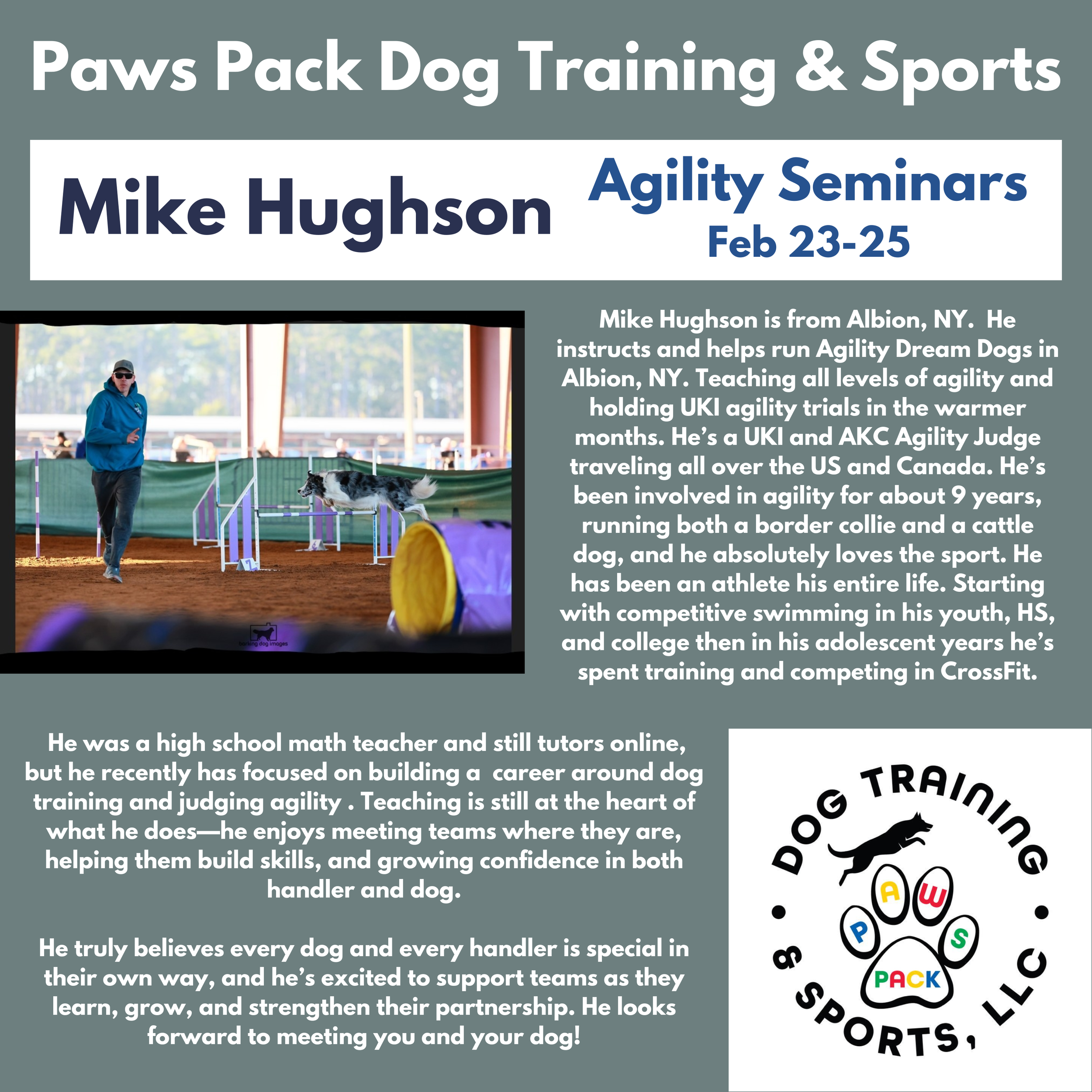 Paws Pack Dog Training & Sports

Mike Hughson

Agility Seminars
Feb 23-25

barking dog images

Mike Hughson is from Albion, NY. He instructs and helps run Agility Dream Dogs in Albion, NY. Teaching all levels of agility and holding UKI agility trials in the warmer months. He's a UKI and AKC Agility Judge traveling all over the US and Canada. He's been involved in agility for about 9 years, running both a border collie and a cattle dog, and he absolutely loves the sport. He has been an athlete his entire life. Starting with competitive swimming in his youth, HS, and college then in his adolescent years he's spent training and competing in CrossFit.

He was a high school math teacher and still tutors online, but he recently has focused on building a career around dog training and judging agility . Teaching is still at the heart of what he does—he enjoys meeting teams where they are, helping them build skills, and growing confidence in both handler and dog.

He truly believes every dog and every handler is special in their own way, and he's excited to support teams as they learn, grow, and strengthen their partnership. He looks forward to meeting you and your dog!

DOG TRAINING & SPORTS, LLC
P A W S
PACK